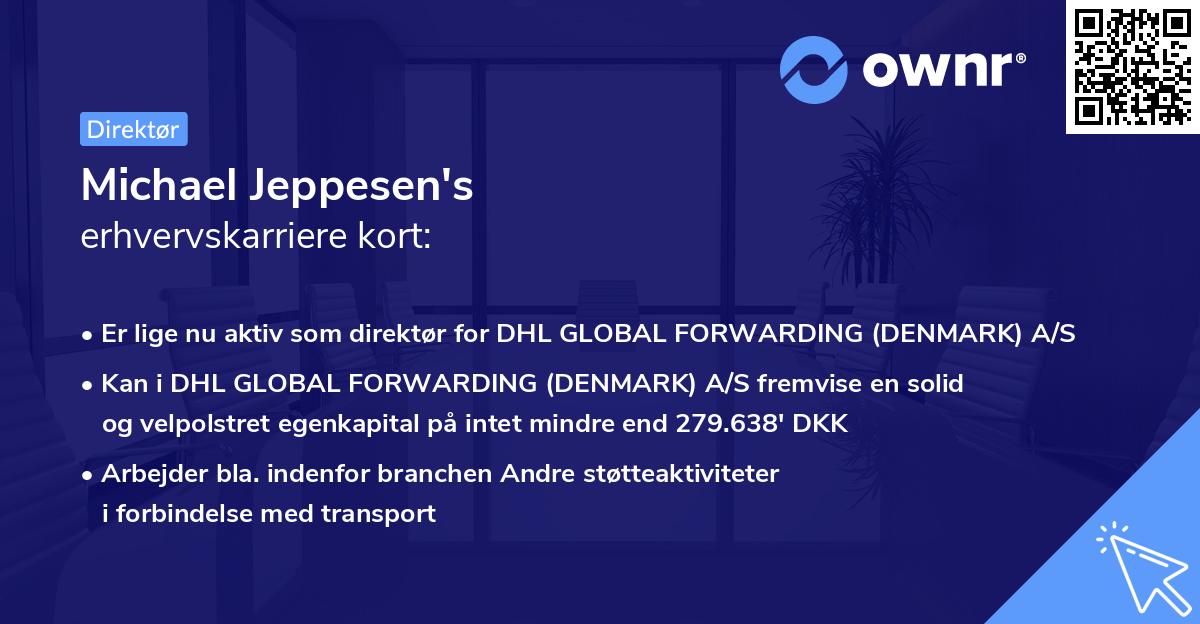 ownr®

Direktør

Michael Jeppesen's
erhvervskarriere kort:

• Er lige nu aktiv som direktør for DHL GLOBAL FORWARDING (DENMARK) A/S

• Kan i DHL GLOBAL FORWARDING (DENMARK) A/S fremvise en solid og velpolstret egenkapital på intet mindre end 279.638' DKK

• Arbejder bla. indenfor branchen Andre støtteaktiviteter i forbindelse med transport